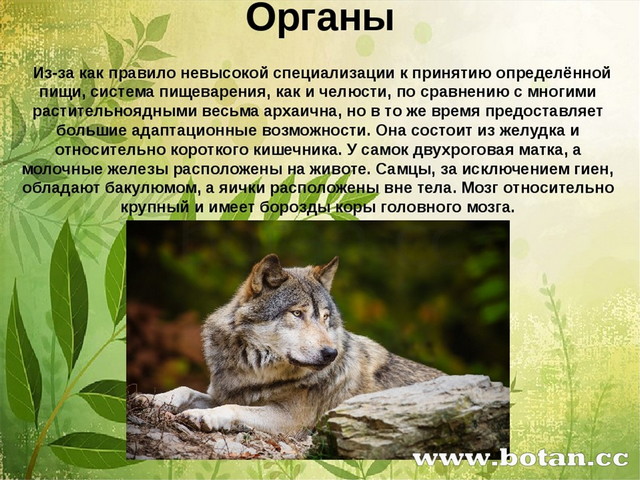 Органы

Из-за как правило невысокой специализации к принятию определённой пищи, система пищеварения, как и челюсти, по сравнению с многими растительноядными весьма архаична, но в то же время предоставляет большие адаптационные возможности. Она состоит из желудка и относительно короткого кишечника. У самок двухроговая матка, а молочные железы расположены на животе. Самцы, за исключением гиен, обладают бакулюмом, а яички расположены вне тела. Мозг относительно крупный и имеет борозды коры головного мозга.

www.botan.cc